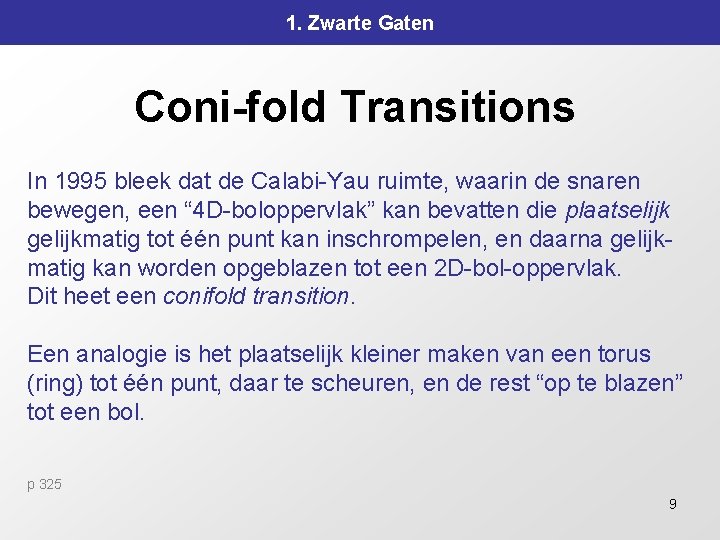 1. Zwarte Gaten

Coni-fold Transitions

In 1995 bleek dat de Calabi-Yau ruimte, waarin de snaren bewegen, een “4D-boloppervlak” kan bevatten die plaatselijk gelijkmatig tot één punt kan inschrompelen, en daarna gelijkmatig kan worden opgeblazen tot een 2D-bol-oppervlak. Dit heet een conifold transition.

Een analogie is het plaatselijk kleiner maken van een torus (ring) tot één punt, daar te scheuren, en de rest “op te blazen” tot een bol.

p 325

9